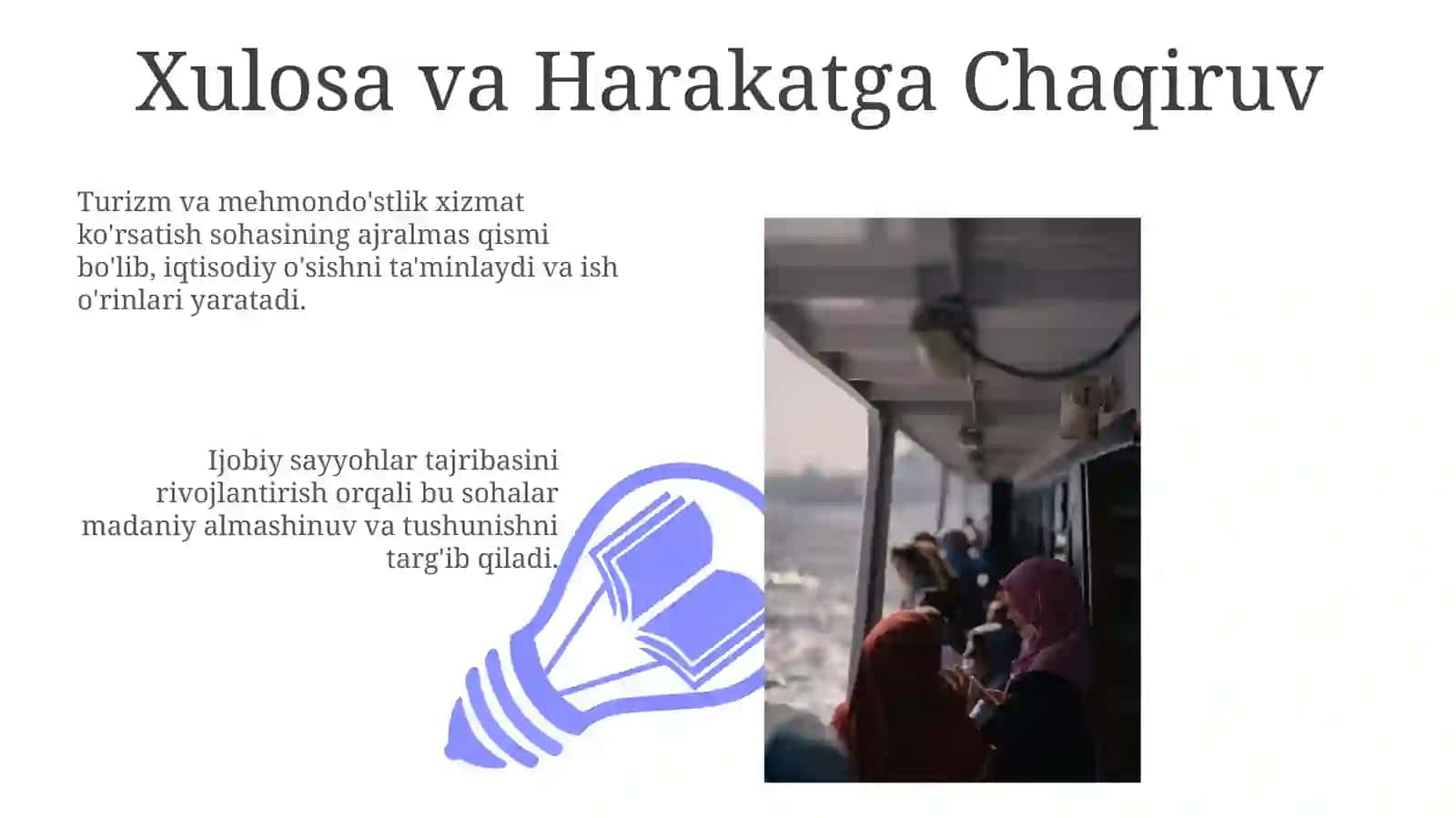 Xulosa va Harakatga Chaqiruv

Turizm va mehmondo'stlik xizmat ko'rsatish sohasining ajralmas qismi bo'lib, iqtisodiy o'sishni ta'minlaydi va ish o'rinlari yaratadi.

Ijobiy sayyohlar tajribasini rivojlantirish orqali bu sohalar madaniy almashinuv va tushunishni targ'ib qiladi.